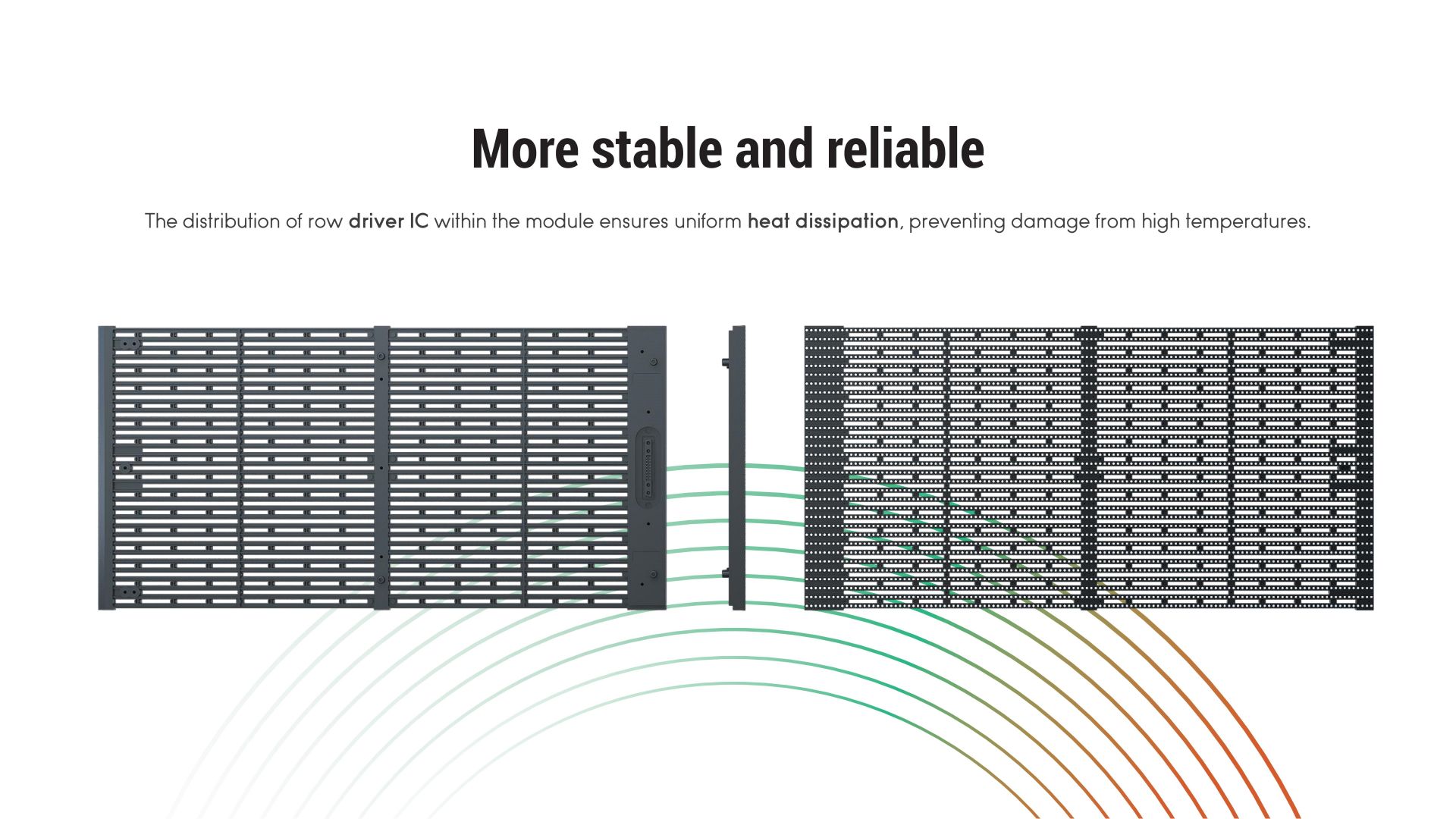 More stable and reliable

The distribution of row driver IC within the module ensures uniform heat dissipation, preventing damage from high temperatures.